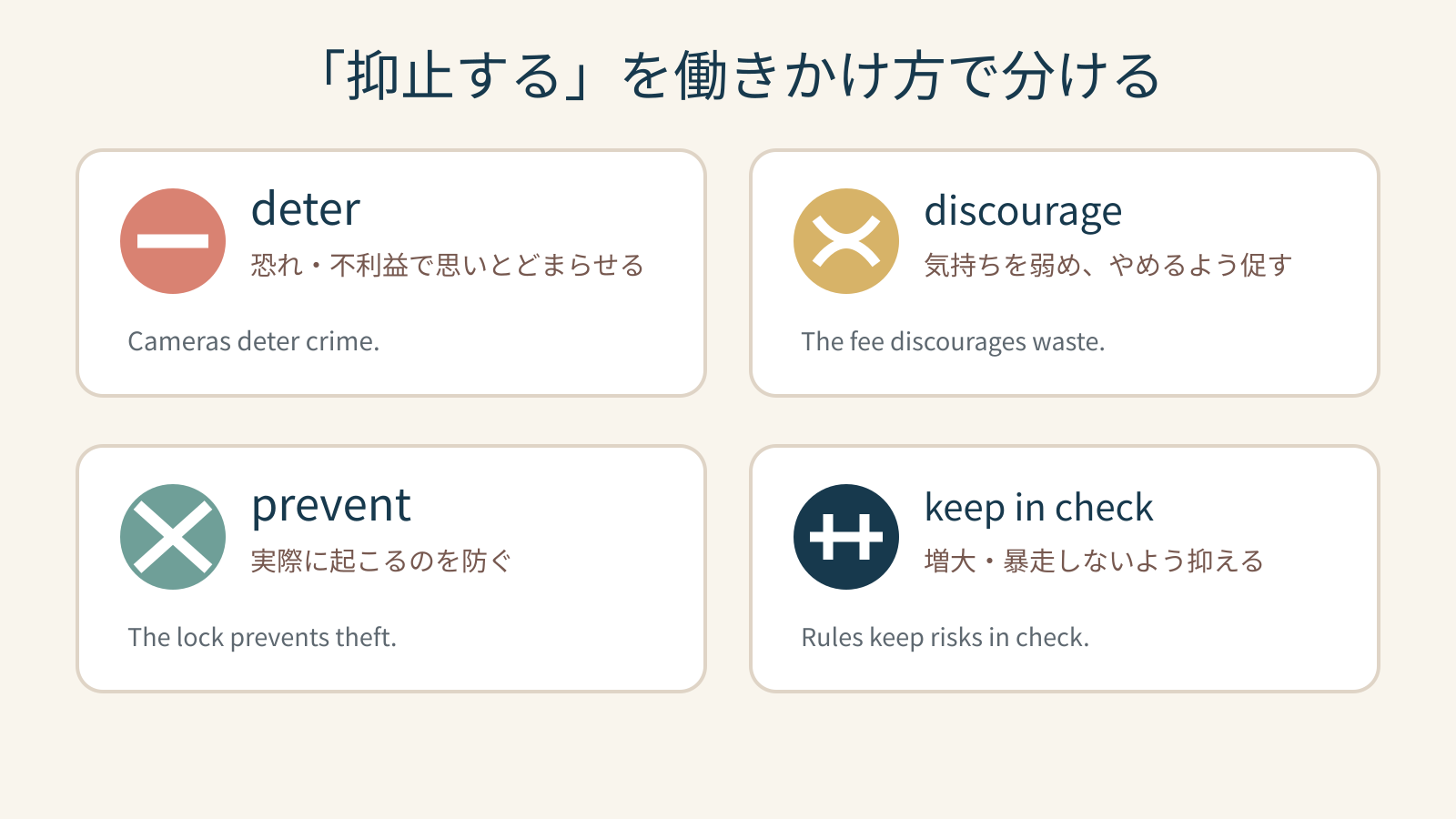 「抑止する」を働きかけ方で分ける

deter
恐れ・不利益で思いとどまらせる

Cameras deter crime.

discourage
気持ちを弱め、やめるよう促す

The fee discourages waste.

prevent
実際に起こるのを防ぐ

The lock prevents theft.

keep in check
増大・暴走しないよう抑える

Rules keep risks in check.